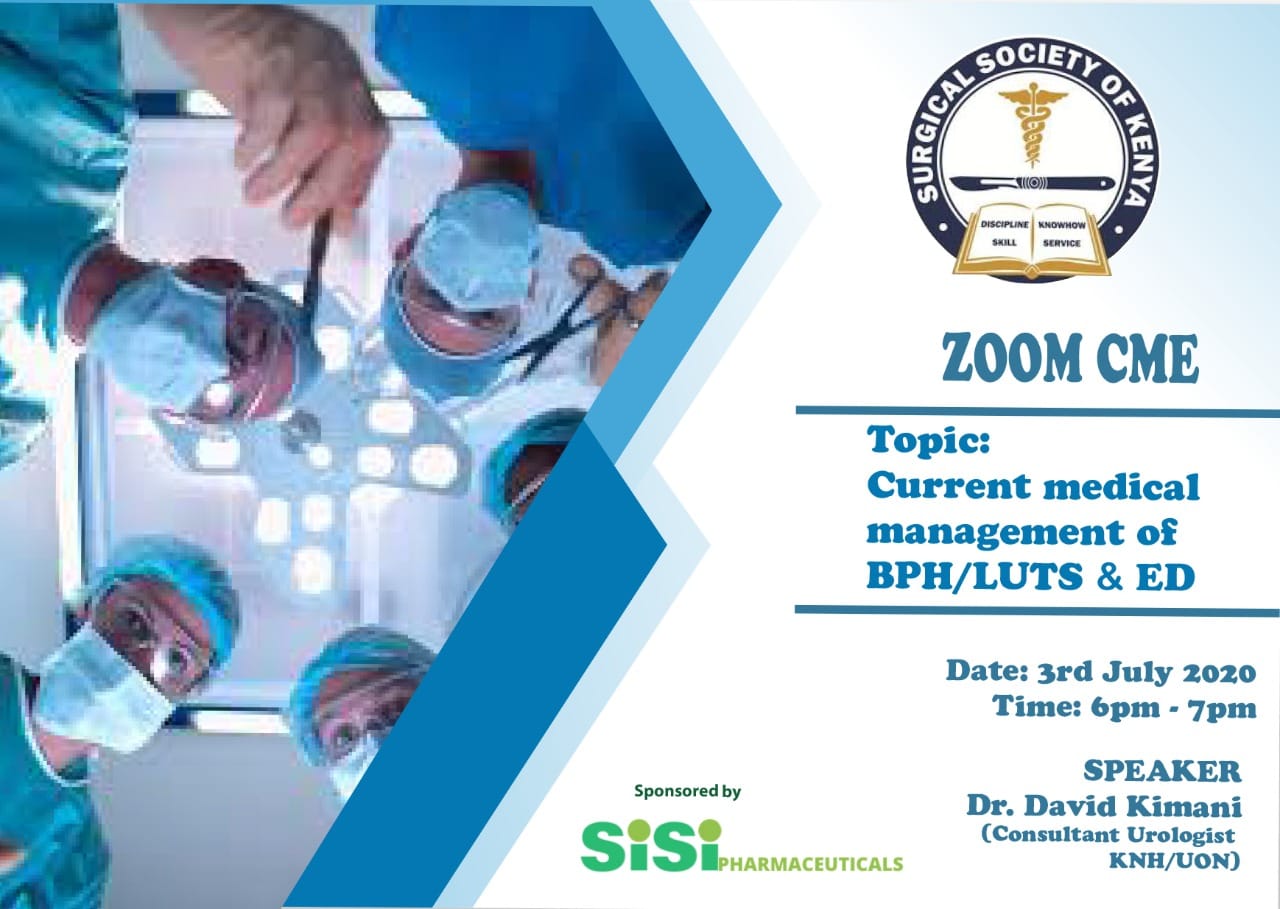 SURGICAL SOCIETY OF KENYA
DISCIPLINE KNOWHOW
SKILL SERVICE

ZOOM CME

Topic:
Current medical management of BPH/LUTS & ED

Date: 3rd July 2020
Time: 6pm - 7pm

SPEAKER
Dr. David Kimani
(Consultant Urologist KNH/UON)

Sponsored by
SiSi PHARMACEUTICALS